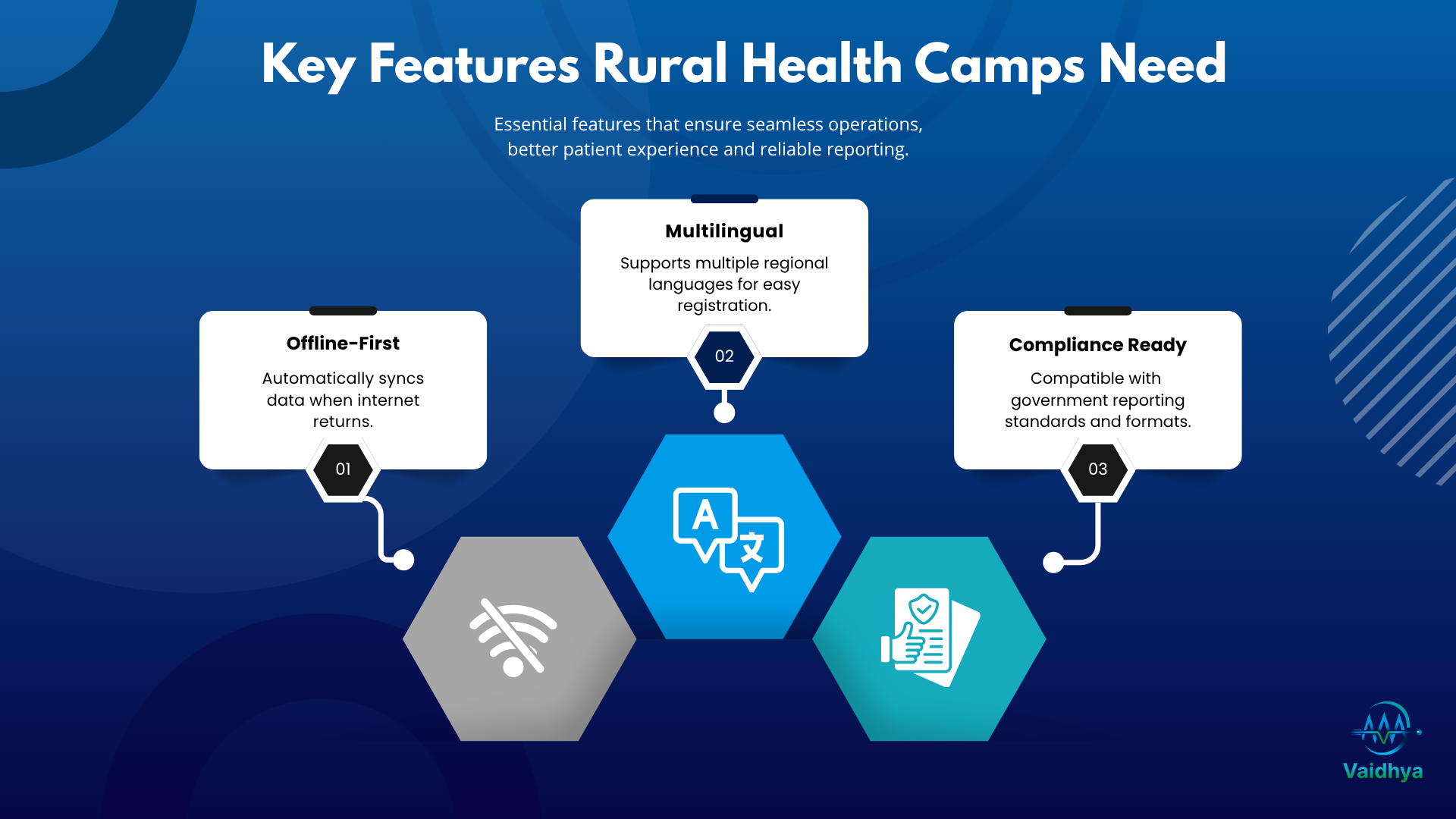 Key Features Rural Health Camps Need

Essential features that ensure seamless operations, better patient experience and reliable reporting.

Offline-First

Automatically syncs data when internet returns.

01

Multilingual

Supports multiple regional languages for easy registration.

02

Compliance Ready

Compatible with government reporting standards and formats.

03

A

文

Vaidhya